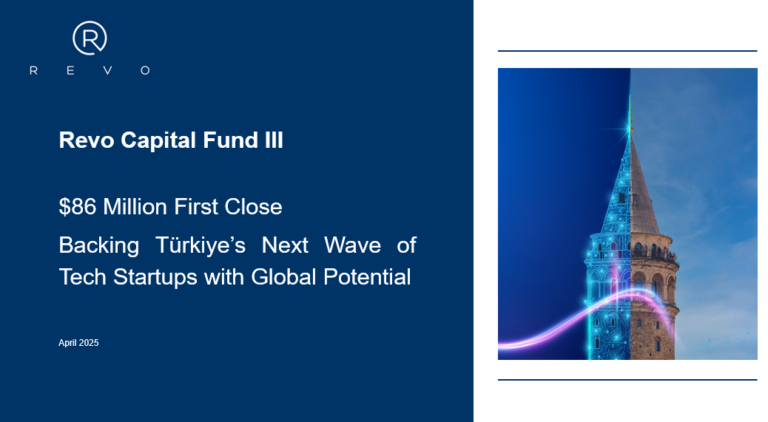 R
REVO

Revo Capital Fund III

$86 Million First Close

Backing Türkiye's Next Wave of Tech Startups with Global Potential

April 2025